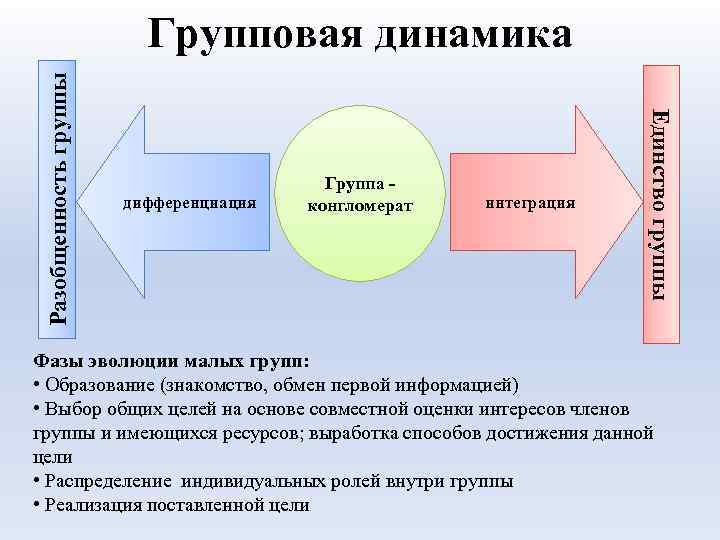 Групповая динамика

Разобщенность группы

дифференциация

Группа - конгломерат

интеграция

Единство группы

Фазы эволюции малых групп:
• Образование (знакомство, обмен первой информацией)
• Выбор общих целей на основе совместной оценки интересов членов группы и имеющихся ресурсов; выработка способов достижения данной цели
• Распределение индивидуальных ролей внутри группы
• Реализация поставленной цели